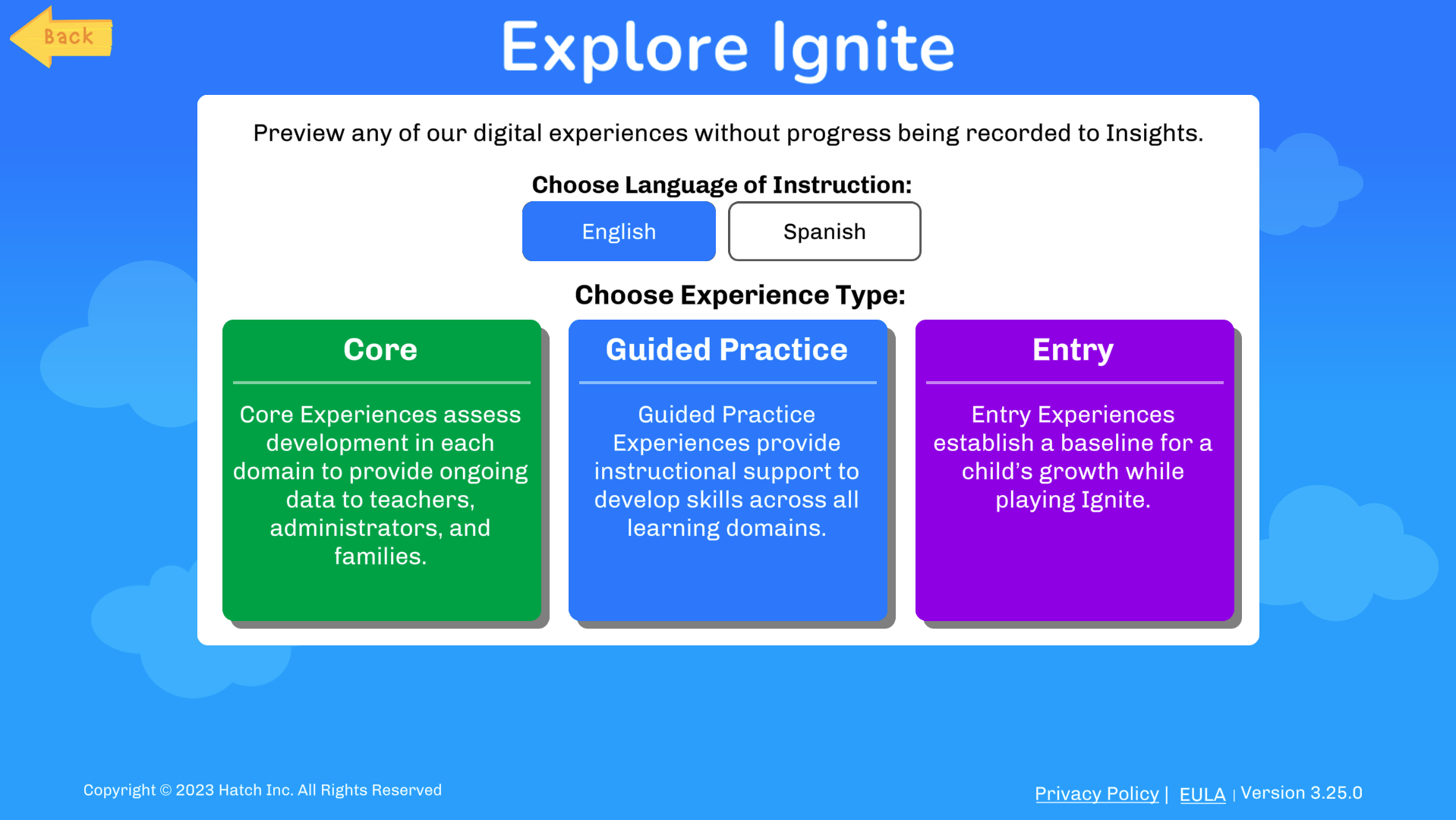 Back

Explore Ignite

Preview any of our digital experiences without progress being recorded to Insights.

Choose Language of Instruction:

English

Spanish

Choose Experience Type:

Core

Core Experiences assess development in each domain to provide ongoing data to teachers, administrators, and families.

Guided Practice

Guided Practice Experiences provide instructional support to develop skills across all learning domains.

Entry

Entry Experiences establish a baseline for a child's growth while playing Ignite.

Copyright © 2023 Hatch Inc. All Rights Reserved

Privacy Policy | EULA | Version 3.25.0